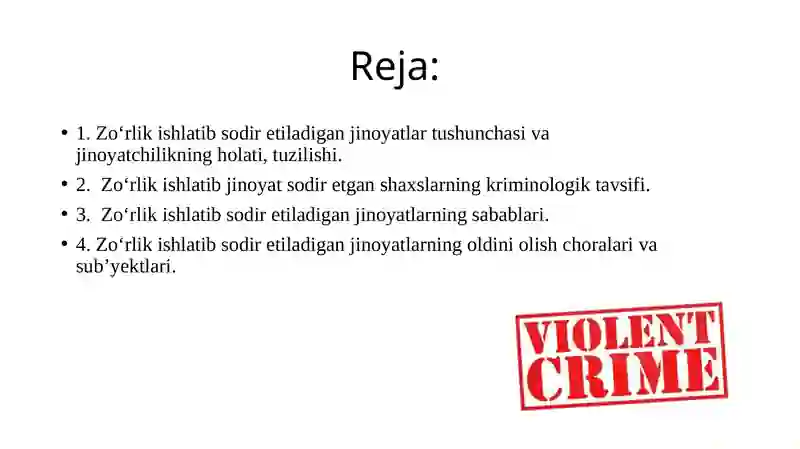 Reja:

• 1. Zo‘rlik ishlatib sodir etiladigan jinoyatlar tushunchasi va jinoyatchilikning holati, tuzilishi.
• 2. Zo‘rlik ishlatib jinoyat sodir etgan shaxslarning kriminologik tavsifi.
• 3. Zo‘rlik ishlatib sodir etiladigan jinoyatlarning sabablari.
• 4. Zo‘rlik ishlatib sodir etiladigan jinoyatlarning oldini olish choralari va sub’yektlari.

VIOLENT CRIME